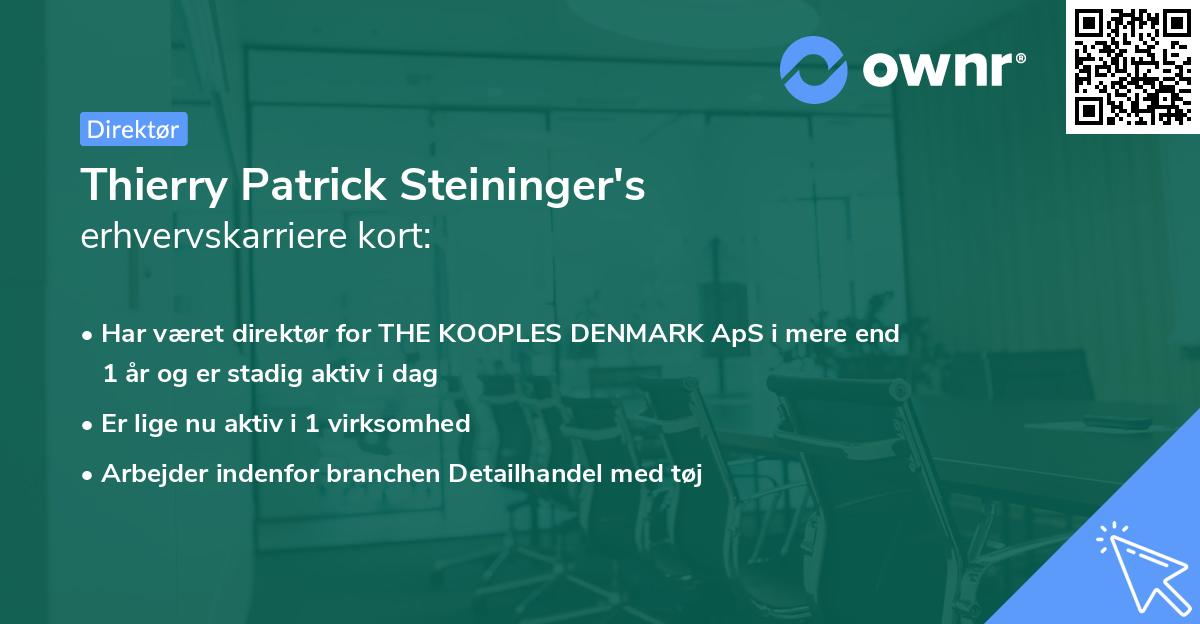 ownr®

Direktør

Thierry Patrick Steininger's
erhvervskarriere kort:

• Har været direktør for THE KOOPLES DENMARK ApS i mere end 1 år og er stadig aktiv i dag
• Er lige nu aktiv i 1 virksomhed
• Arbejder indenfor branchen Detailhandel med tøj